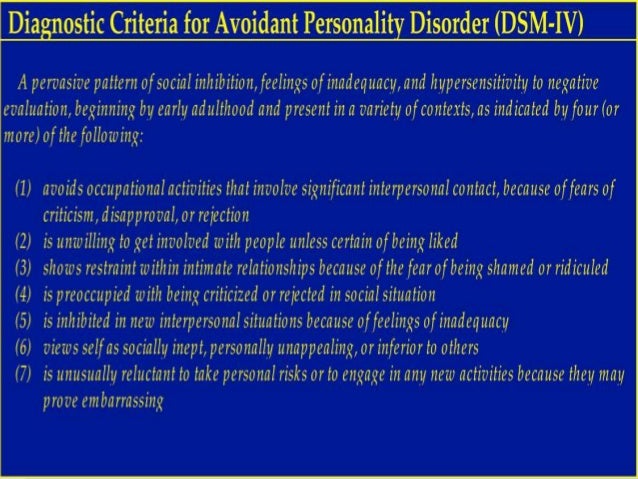 Diagnostic Criteria for Avoidant Personality Disorder (DSM-IV)

A pervasive pattern of social inhibition, feelings of inadequacy, and hypersensitivity to negative evaluation, beginning by early adulthood and present in a variety of contexts, as indicated by four (or more) of the following:

(1) avoids occupational activities that involve significant interpersonal contact, because of fears of criticism, disapproval, or rejection
(2) is unwilling to get involved with people unless certain of being liked
(3) shows restraint within intimate relationships because of the fear of being shamed or ridiculed
(4) is preoccupied with being criticized or rejected in social situation
(5) is inhibited in new interpersonal situations because of feelings of inadequacy
(6) views self as socially inept, personally unappealing, or inferior to others
(7) is unusually reluctant to take personal risks or to engage in any new activities because they may prove embarrassing